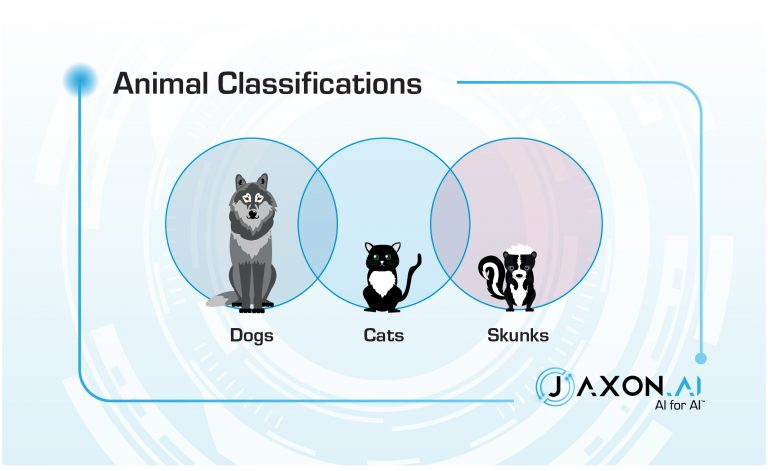 Animal Classifications

Dogs

Cats

Skunks

JAXON.AI
AI for AI™